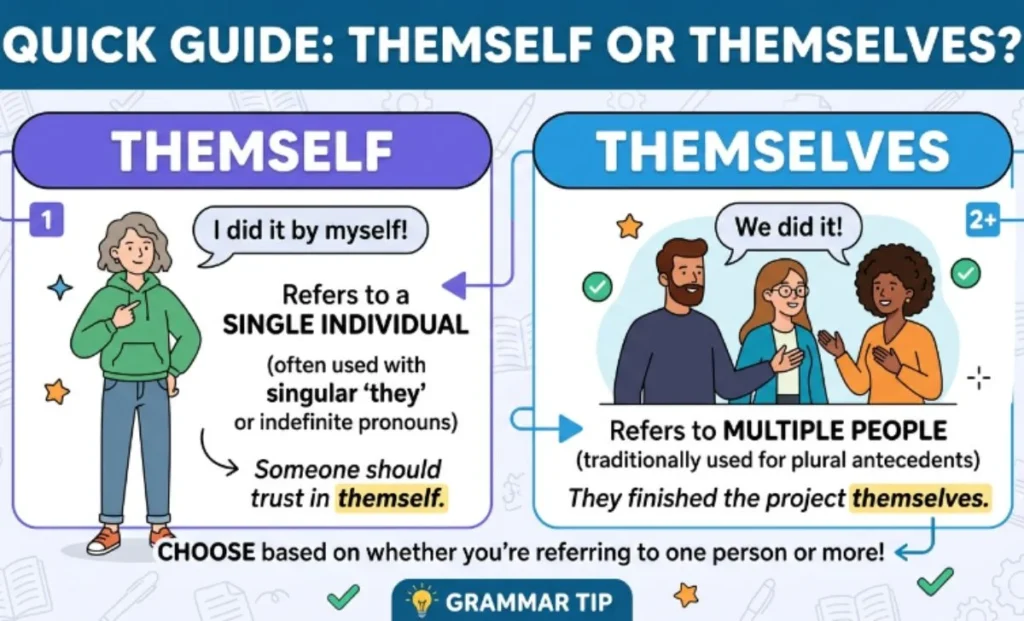 QUICK GUIDE: THEMSELF OR THEMSELVES?

THEMSELF

1

I did it by myself!

Refers to a SINGLE INDIVIDUAL (often used with singular 'they' or indefinite pronouns)

Someone should trust in themself.

THEMSELVES

2+

We did it!

Refers to MULTIPLE PEOPLE (traditionally used for plural antecedents)

They finished the project themselves.

CHOOSE based on whether you're referring to one person or more!

GRAMMAR TIP